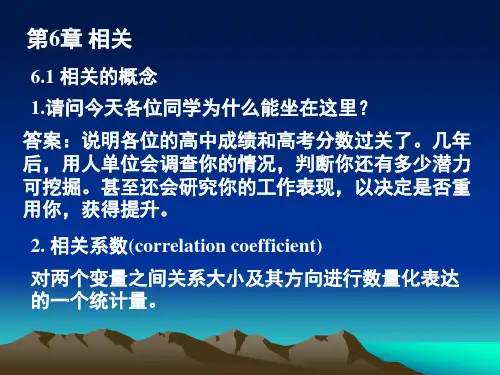 第6章 相关

6.1 相关的概念

1.请问今天各位同学为什么能坐在这里？

答案：说明各位的高中成绩和高考分数过关了。几年后，用人单位会调查你的情况，判断你还有多少潜力可挖掘。甚至还会研究你的工作表现，以决定是否重用你，获得提升。

2. 相关系数(correlation coefficient)

对两个变量之间关系大小及其方向进行数量化表达的一个统计量。